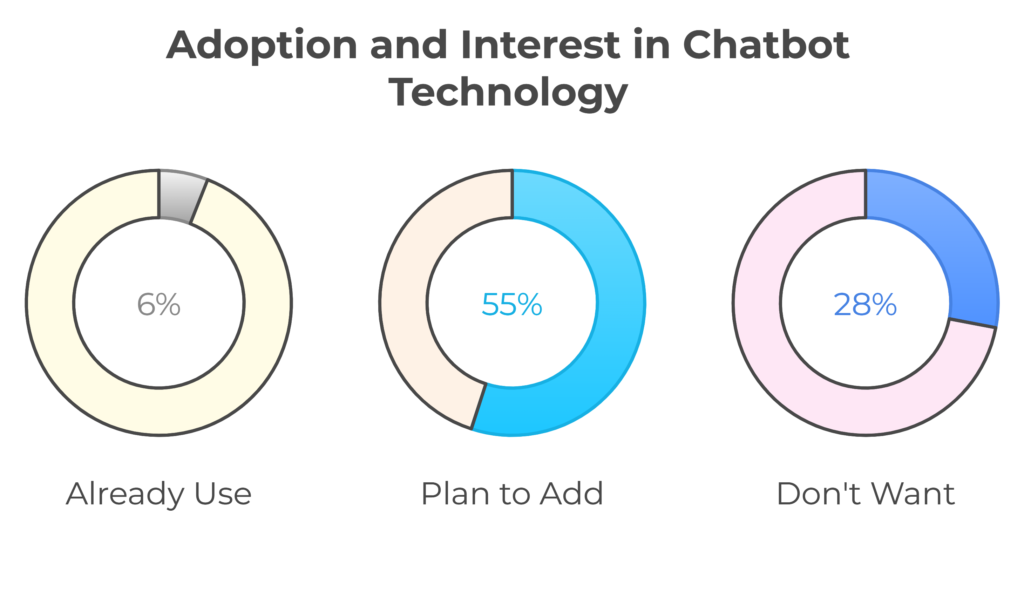 Adoption and Interest in Chatbot Technology

6%

Already Use

55%

Plan to Add

28%

Don't Want